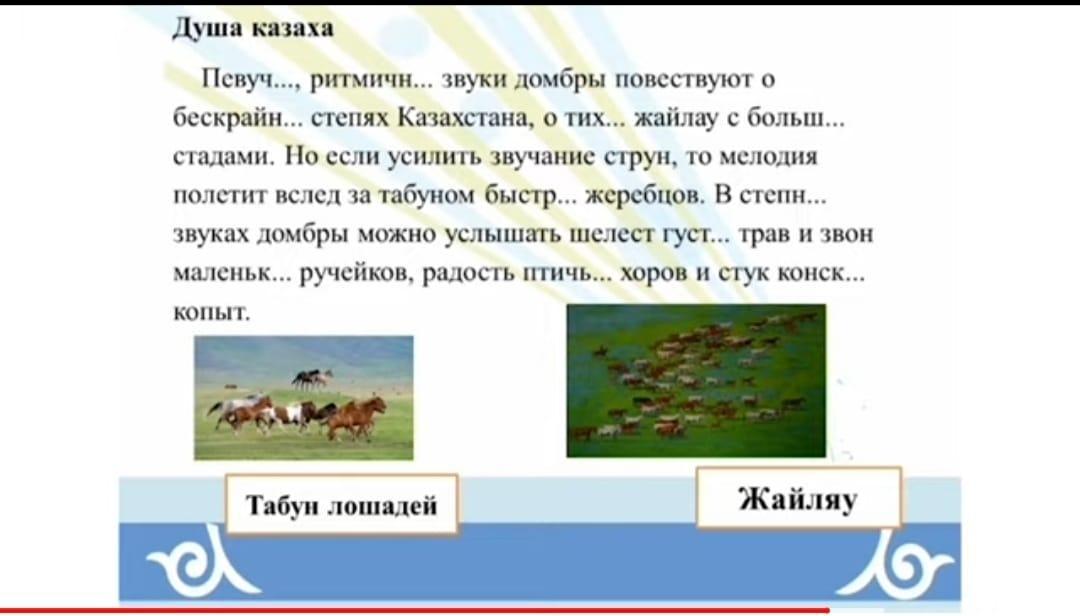 Душа казаха

Певуч..., ритмичн... звуки домбры повествуют о бескрайн... степях Казахстана, о тих... жайлау с больш... стадами. Но если усилить звучание струн, то мелодия полетит вслед за табуном быстр... жеребцов. В степн... звуках домбры можно услышать шелест густ... трав и звон маленьк... ручейков, радость птичь... хоров и стук конск... копыт.

Табун лошадей

Жайляу